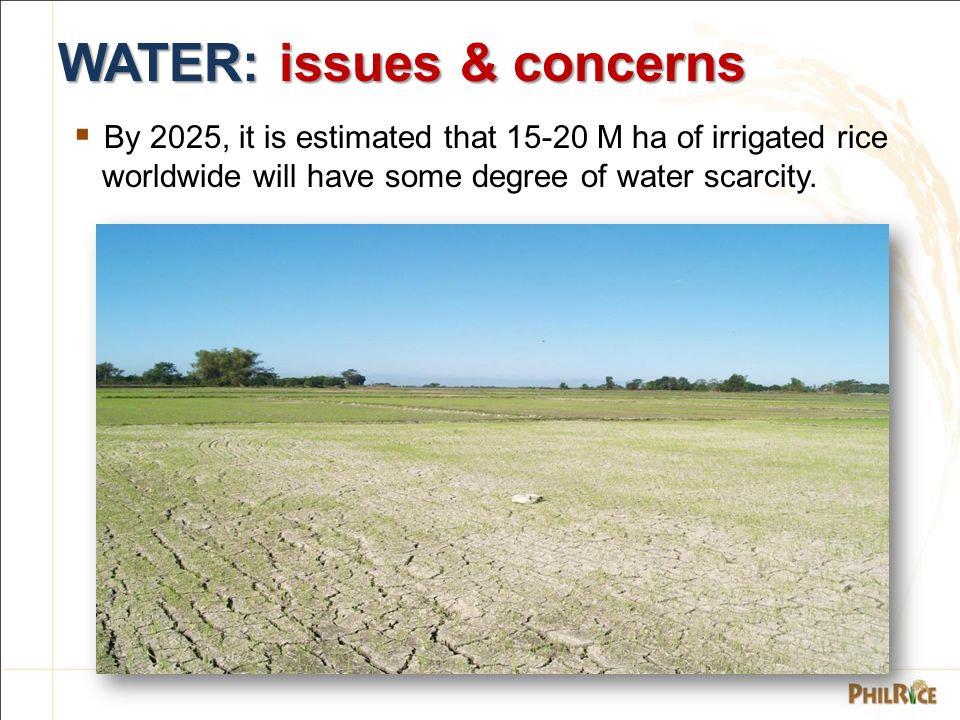 WATER: issues & concerns

▪ By 2025, it is estimated that 15-20 M ha of irrigated rice worldwide will have some degree of water scarcity.

PHILRICE